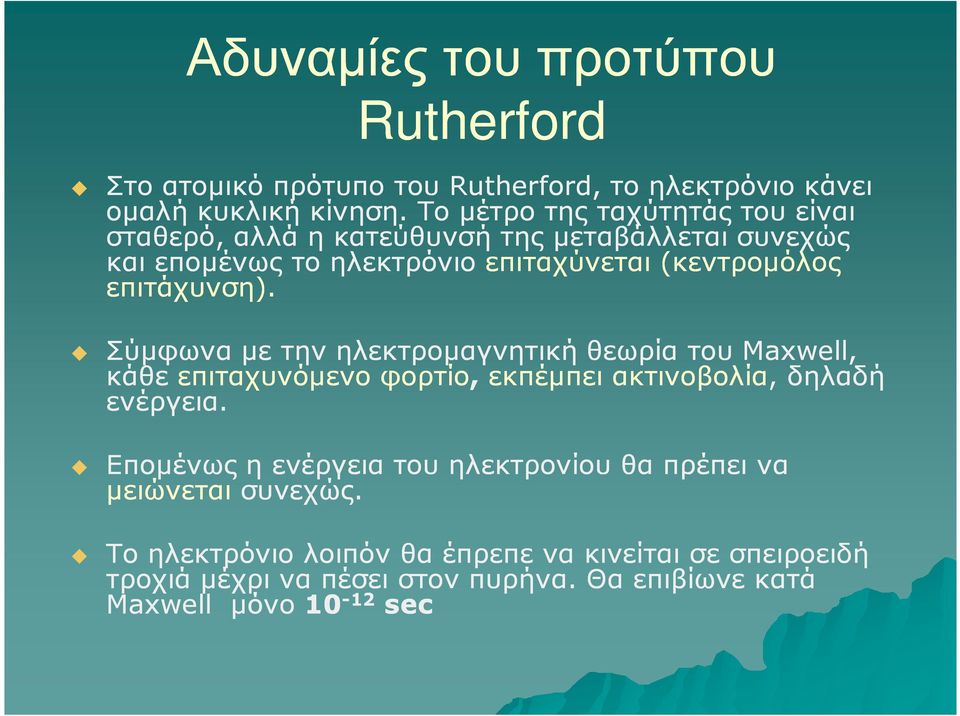 Αδυναμίες του προτύπου Rutherford

Στο ατομικό πρότυπο του Rutherford, το ηλεκτρόνιο κάνει ομαλή κυκλική κίνηση. Το μέτρο της ταχύτητάς του είναι σταθερό, αλλά η κατεύθυνσή της μεταβάλλεται συνεχώς και επομένως το ηλεκτρόνιο επιταχύνεται (κεντρομόλος επιτάχυνση).

Σύμφωνα με την ηλεκτρομαγνητική θεωρία του Maxwell, κάθε επιταχυνόμενο φορτίο, εκπέμπει ακτινοβολία, δηλαδή ενέργεια.

Επομένως η ενέργεια του ηλεκτρονίου θα πρέπει να μειώνεται συνεχώς.

Το ηλεκτρόνιο λοιπόν θα έπρεπε να κινείται σε σπειροειδή τροχιά μέχρι να πέσει στον πυρήνα. Θα επιβίωνε κατά Maxwell μόνο $10^{-12}$ sec